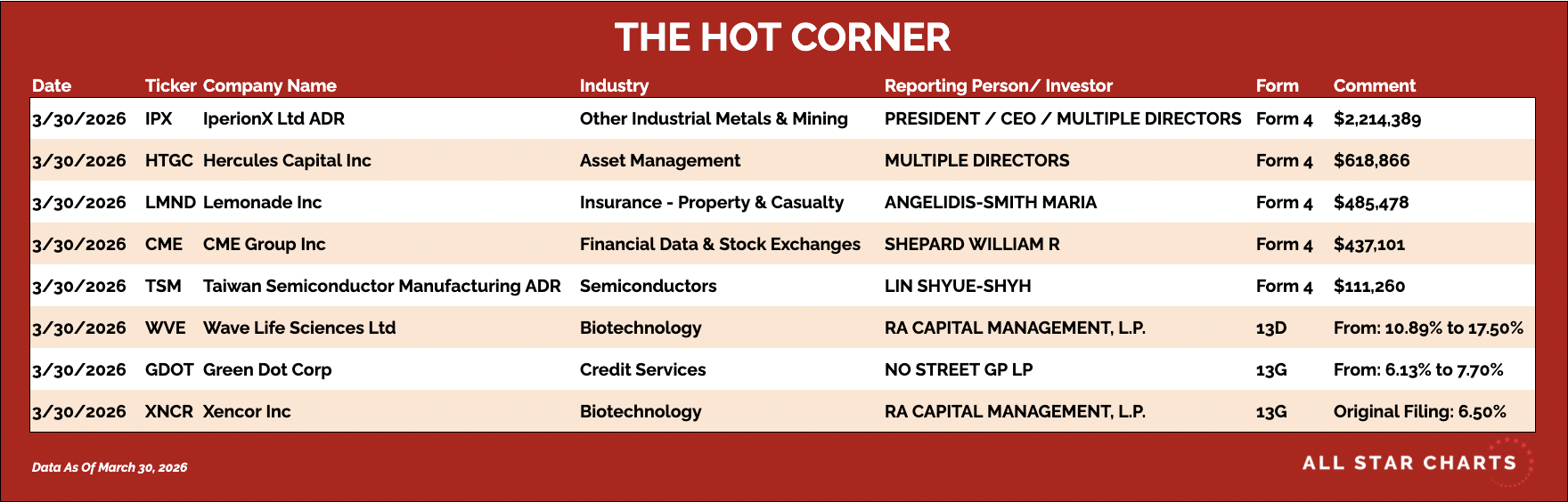 THE HOT CORNER

| Date | Ticker | Company Name | Industry | Reporting Person/ Investor | Form | Comment |
|---|---|---|---|---|---|---|
| 3/30/2026 | IPX | IperionX Ltd ADR | Other Industrial Metals & Mining | PRESIDENT / CEO / MULTIPLE DIRECTORS | Form 4 | $2,214,389 |
| 3/30/2026 | HTGC | Hercules Capital Inc | Asset Management | MULTIPLE DIRECTORS | Form 4 | $618,866 |
| 3/30/2026 | LMND | Lemonade Inc | Insurance - Property & Casualty | ANGELIDIS-SMITH MARIA | Form 4 | $485,478 |
| 3/30/2026 | CME | CME Group Inc | Financial Data & Stock Exchanges | SHEPARD WILLIAM R | Form 4 | $437,101 |
| 3/30/2026 | TSM | Taiwan Semiconductor Manufacturing ADR | Semiconductors | LIN SHYUE-SHYH | Form 4 | $111,260 |
| 3/30/2026 | WVE | Wave Life Sciences Ltd | Biotechnology | RA CAPITAL MANAGEMENT, L.P. | 13D | From: 10.89% to 17.50% |
| 3/30/2026 | GDOT | Green Dot Corp | Credit Services | NO STREET GP LP | 13G | From: 6.13% to 7.70% |
| 3/30/2026 | XNCR | Xencor Inc | Biotechnology | RA CAPITAL MANAGEMENT, L.P. | 13G | Original Filing: 6.50% |

Data As Of March 30, 2026

ALL STAR CHARTS